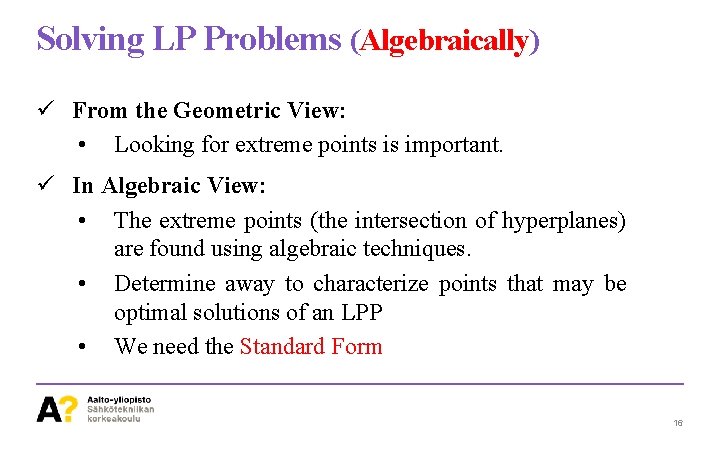 Solving LP Problems (Algebraically)

✓ From the Geometric View:

• Looking for extreme points is important.

✓ In Algebraic View:

• The extreme points (the intersection of hyperplanes) are found using algebraic techniques.

• Determine away to characterize points that may be optimal solutions of an LPP

• We need the Standard Form

A? Aalto-yliopisto
Sähkötekniikan
korkeakoulu

16